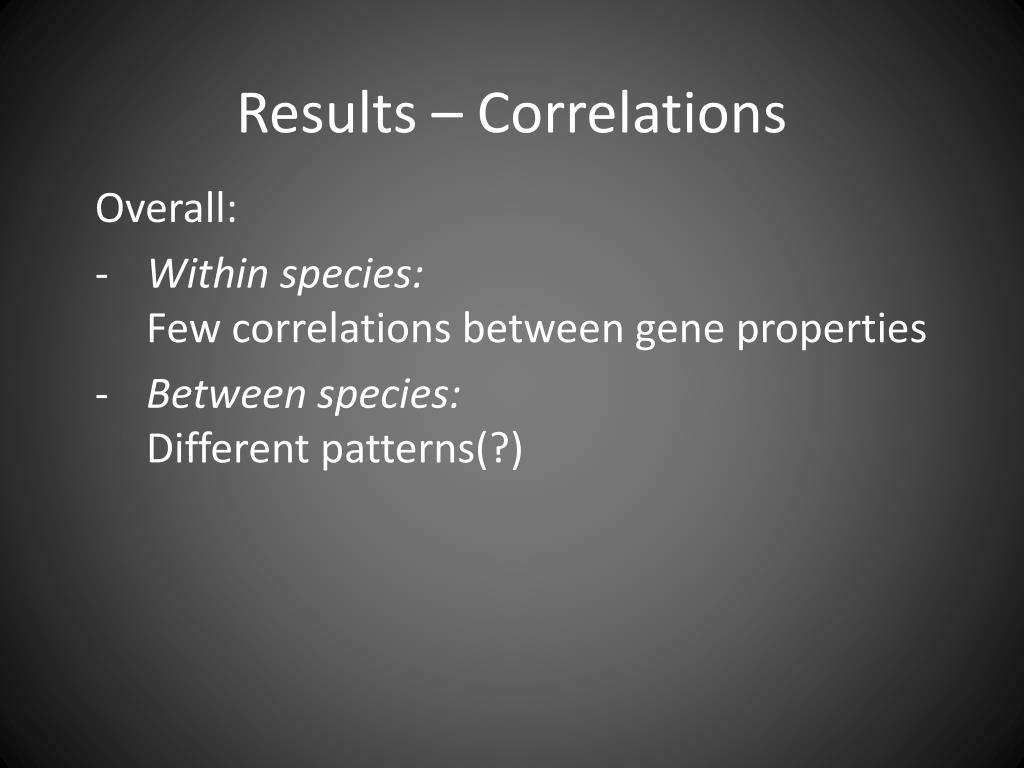 Results – Correlations

Overall:

- Within species:
Few correlations between gene properties

- Between species:
Different patterns(?)